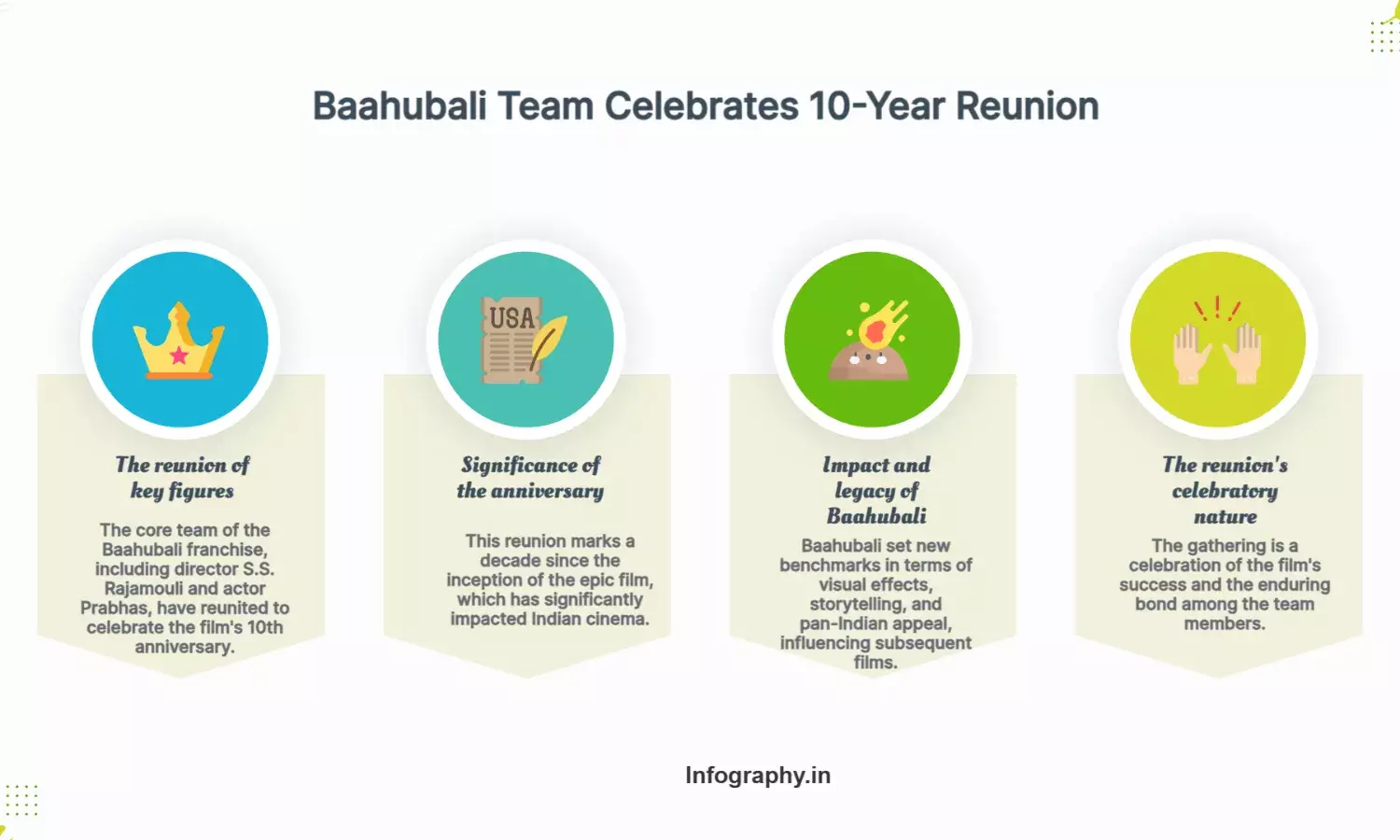 Baahubali Team Celebrates 10-Year Reunion

USA

The reunion of key figures

The core team of the Baahubali franchise, including director S.S. Rajamouli and actor Prabhas, have reunited to celebrate the film's 10th anniversary.

Significance of the anniversary

This reunion marks a decade since the inception of the epic film, which has significantly impacted Indian cinema.

Impact and legacy of Baahubali

Baahubali set new benchmarks in terms of visual effects, storytelling, and pan-Indian appeal, influencing subsequent films.

The reunion's celebratory nature

The gathering is a celebration of the film's success and the enduring bond among the team members.

Infography.in